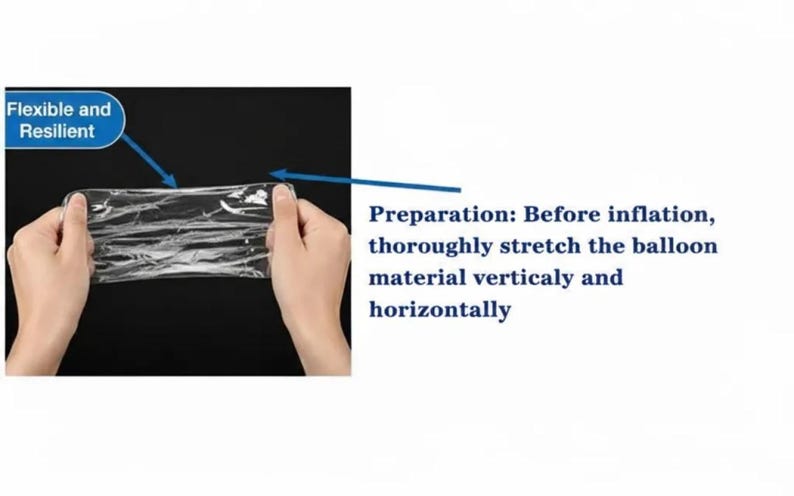 Flexible and
Resilient

Preparation: Before inflation, thoroughly stretch the balloon material verticaly and horizontally